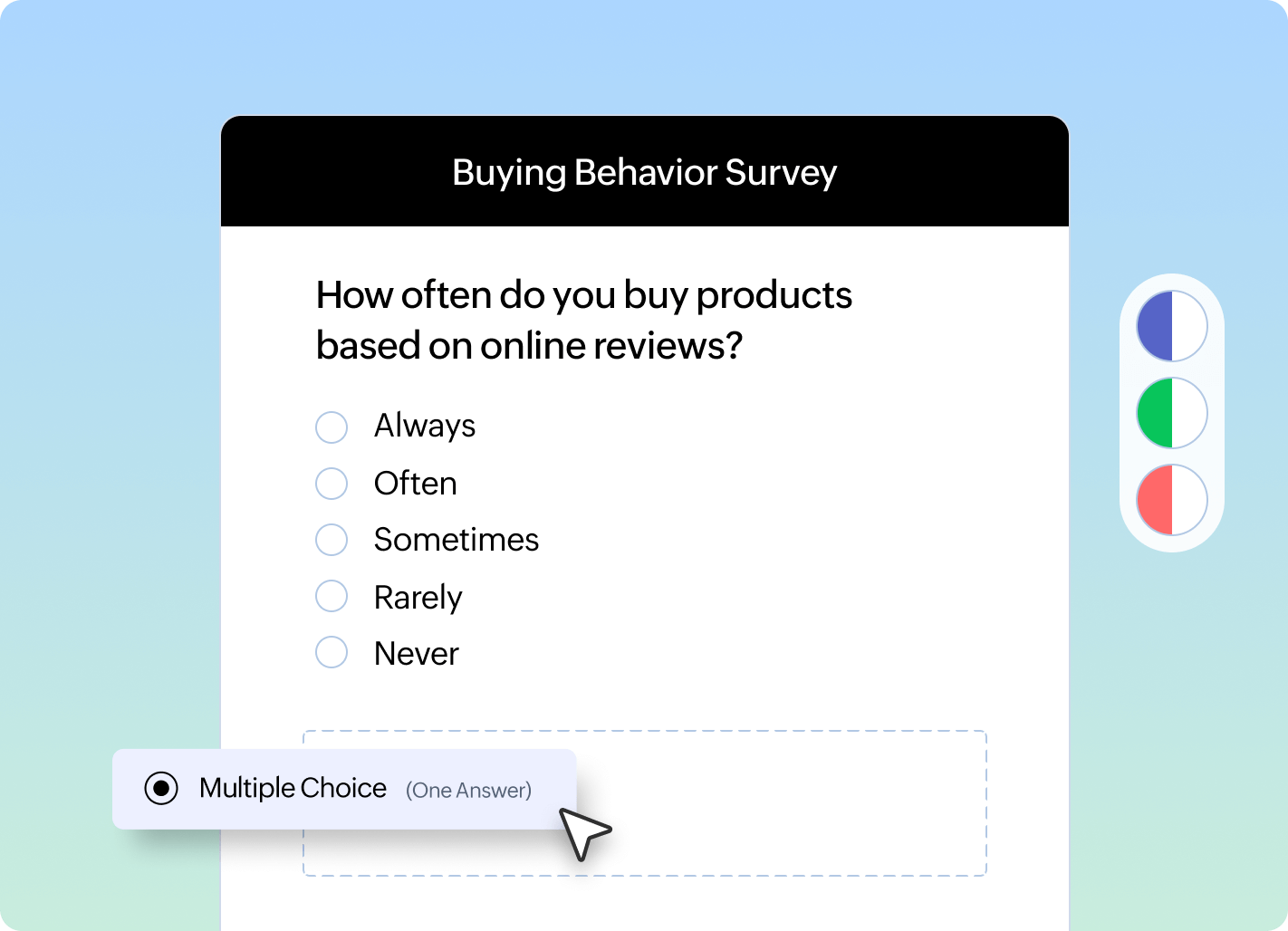 Buying Behavior Survey

How often do you buy products based on online reviews?

Always
Often
Sometimes
Rarely
Never

Multiple Choice (One Answer)